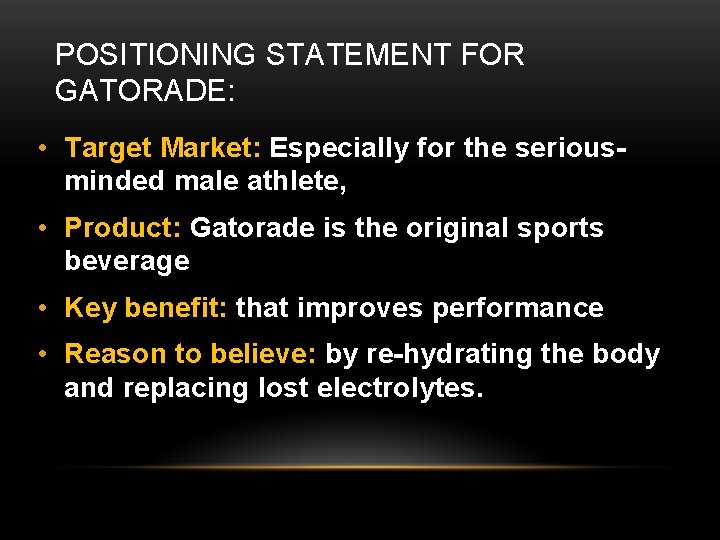 POSITIONING STATEMENT FOR GATORADE:

• Target Market: Especially for the serious-minded male athlete,

• Product: Gatorade is the original sports beverage

• Key benefit: that improves performance

• Reason to believe: by re-hydrating the body and replacing lost electrolytes.